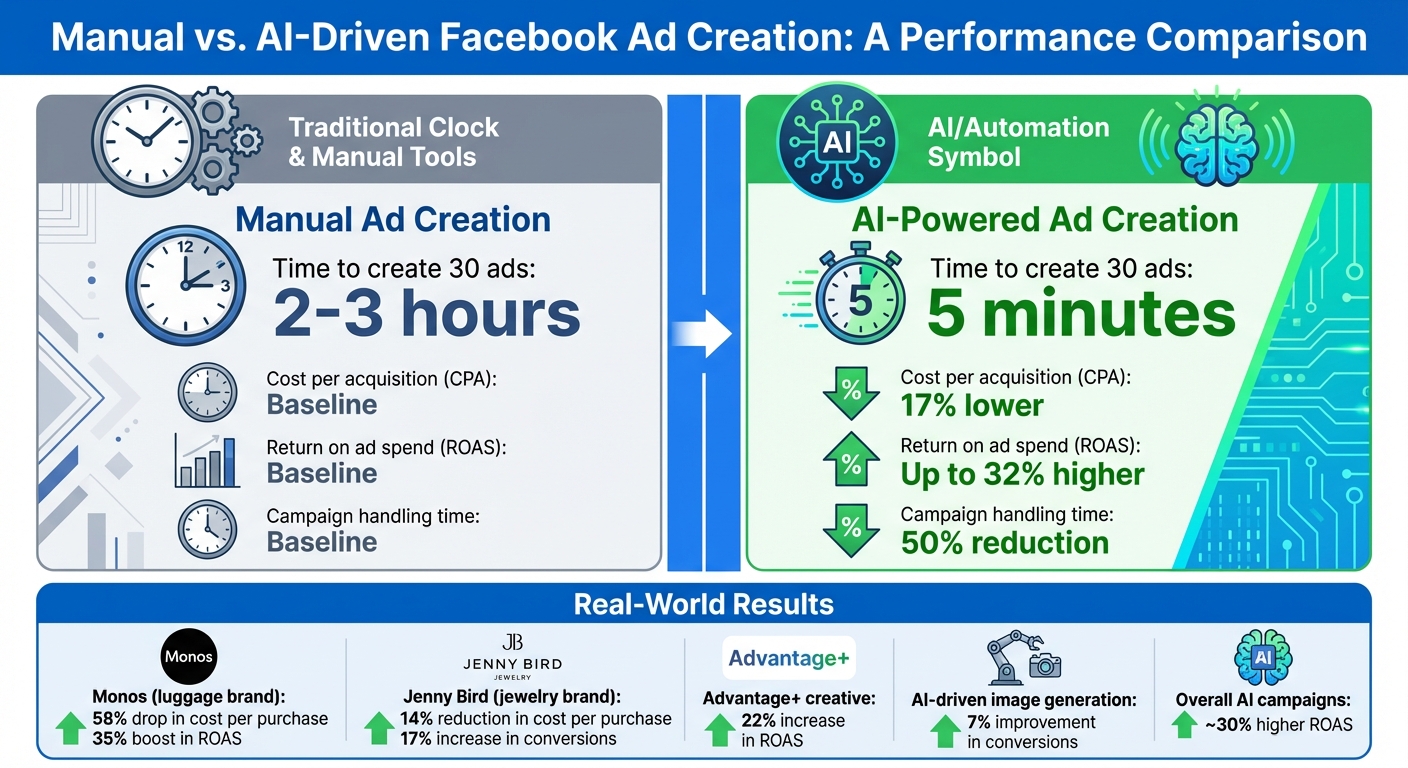 Manual vs. AI-Driven Facebook Ad Creation: A Performance Comparison

Traditional Clock & Manual Tools

Manual Ad Creation

12
3

Time to create 30 ads:
2-3 hours

Cost per acquisition (CPA):
Baseline

Return on ad spend (ROAS):
Baseline

Campaign handling time:
Baseline

AI

AI/Automation Symbol

AI-Powered Ad Creation

5

Time to create 30 ads:
5 minutes

%
Cost per acquisition (CPA):
17% lower

%
Return on ad spend (ROAS):
Up to 32% higher

%
Campaign handling time:
50% reduction

Real-World Results

Monos

Monos (luggage brand):
58% drop in cost per purchase
35% boost in ROAS

JB
JENNY BIRD
JEWELRY

Jenny Bird (jewelry brand):
14% reduction in cost per purchase
17% increase in conversions

Advantage+

Advantage+ creative:
22% increase in ROAS

AI-driven image generation:
7% improvement in conversions

AI

Overall AI campaigns:
~30% higher ROAS